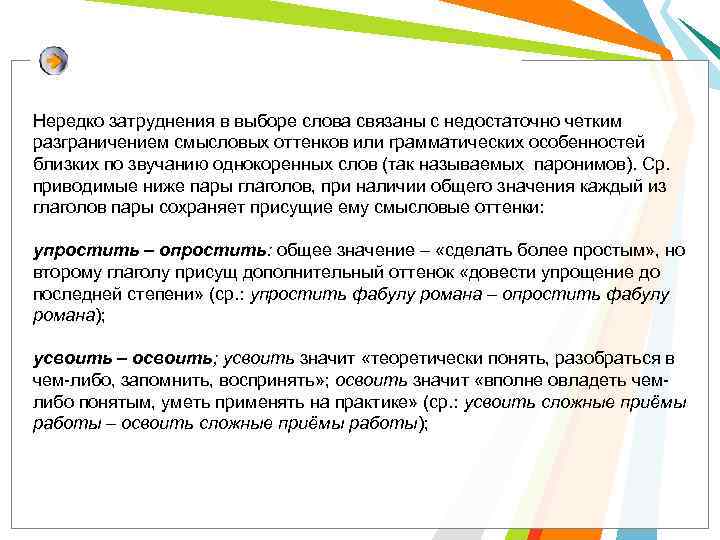 Нередко затруднения в выборе слова связаны с недостаточно четким разграничением смысловых оттенков или грамматических особенностей близких по звучанию однокоренных слов (так называемых паронимов). Ср. приводимые ниже пары глаголов, при наличии общего значения каждый из глаголов пары сохраняет присущие ему смысловые оттенки:

упростить – опростить: общее значение – «сделать более простым», но второму глаголу присущ дополнительный оттенок «довести упрощение до последней степени» (ср.: упростить фабулу романа – опростить фабулу романа);

усвоить – освоить; усвоить значит «теоретически понять, разобраться в чем-либо, запомнить, воспринять»; освоить значит «вполне овладеть чем-либо понятым, уметь применять на практике» (ср.: усвоить сложные приёмы работы – освоить сложные приёмы работы);